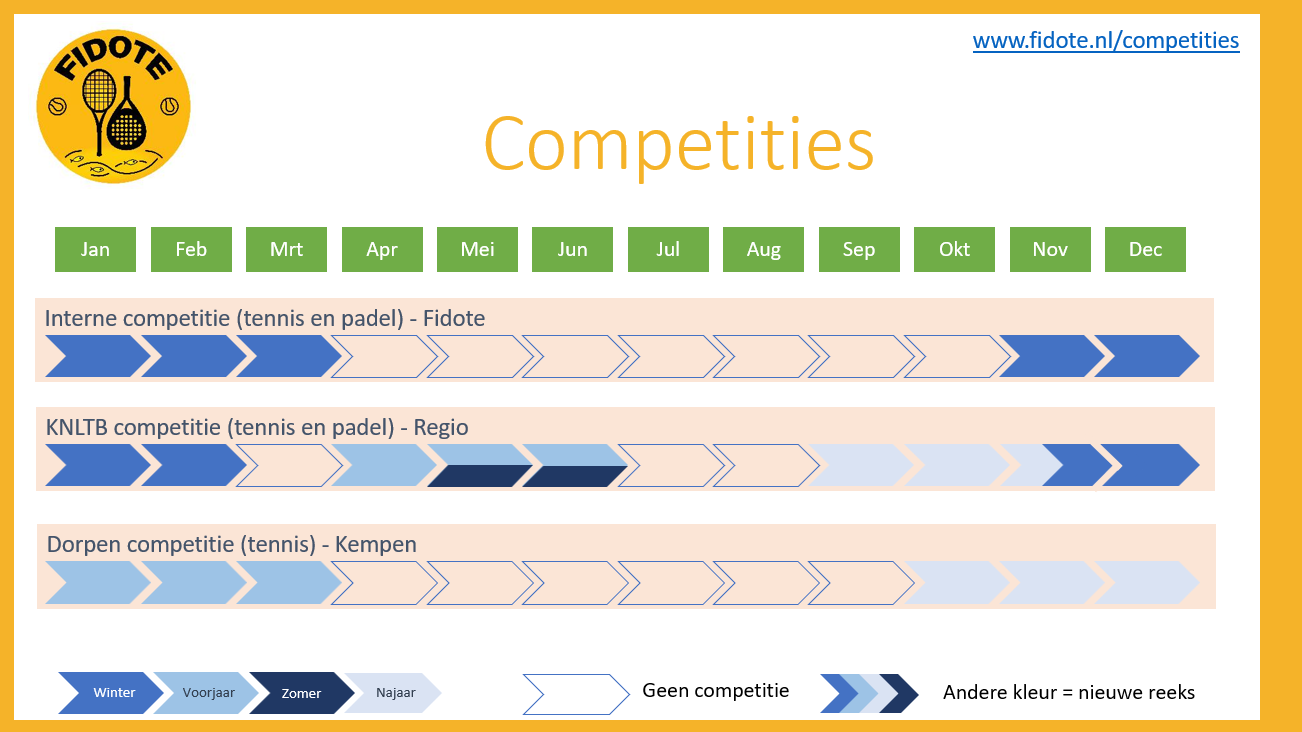 FIDOTE

www.fidote.nl/competities

Competities

Jan Feb Mrt Apr Mei Jun Jul Aug Sep Okt Nov Dec

Interne competitie (tennis en padel) - Fidote

KNLTB competitie (tennis en padel) - Regio

Dorpen competitie (tennis) - Kempen

Winter Voorjaar Zomer Najaar

Geen competitie

Andere kleur = nieuwe reeks